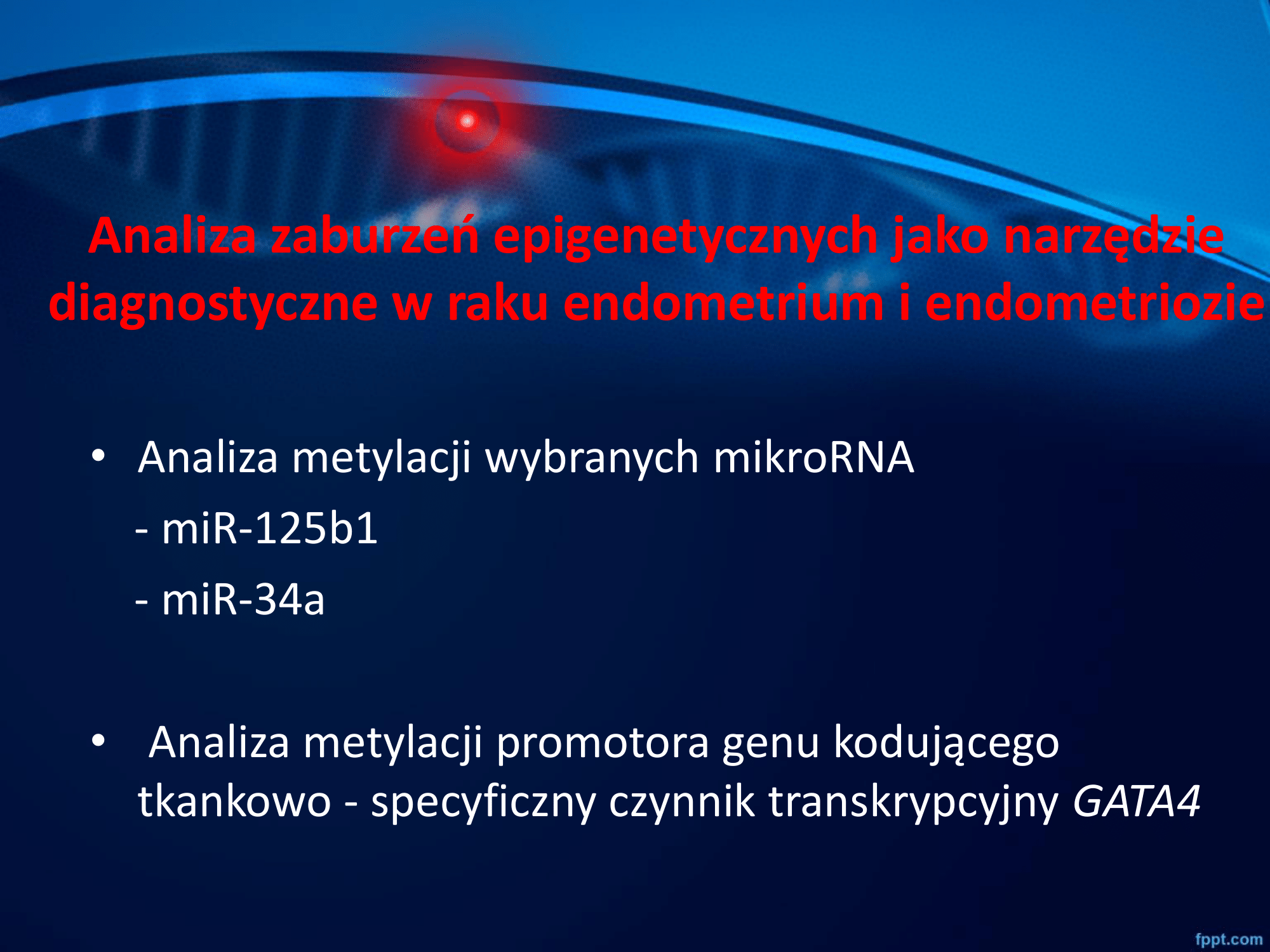 Analiza zaburzeń epigenetycznych jako narzędzie diagnostyczne w raku endometrium i endometriozie

• Analiza metylacji wybranych mikroRNA

- miR-125b1

- miR-34a

• Analiza metylacji promotora genu kodującego tkankowo - specyficzny czynnik transkrypcyjny GATA4

fppt.com